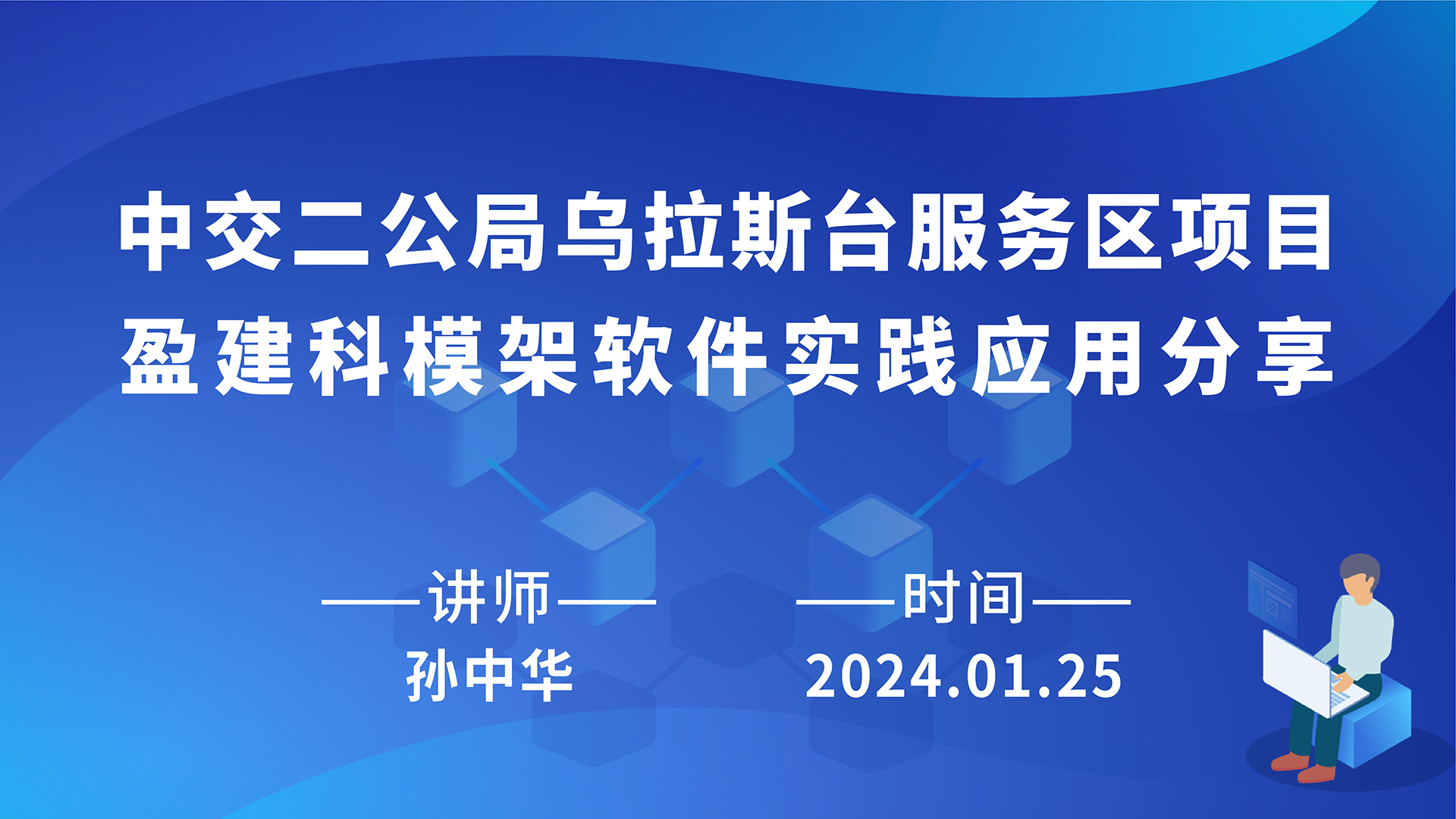 中交二公局乌拉斯台服务区项目
盈建科模架软件实践应用分享

——讲师——
孙中华

——时间——
2024.01.25